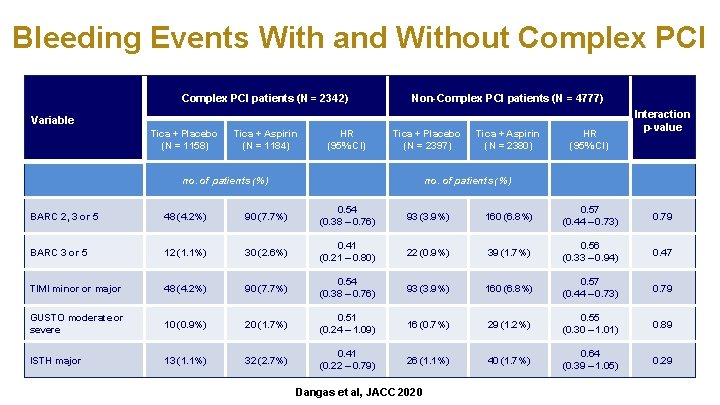 Bleeding Events With and Without Complex PCI

| Variable | Complex PCI patients (N = 2342) | | | Non-Complex PCI patients (N = 4777) | | | Interaction p-value |
|---|---|---|---|---|---|---|---|
| | Tica + Placebo (N = 1158) | Tica + Aspirin (N = 1184) | HR (95%CI) | Tica + Placebo (N = 2397) | Tica + Aspirin (N = 2380) | HR (95%CI) | |
| | no. of patients (%) | | | no. of patients (%) | | | |
| BARC 2, 3 or 5 | 48 (4.2%) | 90 (7.7%) | 0.54 (0.38 – 0.76) | 93 (3.9%) | 160 (6.8%) | 0.57 (0.44 – 0.73) | 0.79 |
| BARC 3 or 5 | 12 (1.1%) | 30 (2.6%) | 0.41 (0.21 – 0.80) | 22 (0.9%) | 39 (1.7%) | 0.56 (0.33 – 0.94) | 0.47 |
| TIMI minor or major | 48 (4.2%) | 90 (7.7%) | 0.54 (0.38 – 0.76) | 93 (3.9%) | 160 (6.8%) | 0.57 (0.44 – 0.73) | 0.79 |
| GUSTO moderate or severe | 10 (0.9%) | 20 (1.7%) | 0.51 (0.24 – 1.09) | 16 (0.7%) | 29 (1.2%) | 0.55 (0.30 – 1.01) | 0.89 |
| ISTH major | 13 (1.1%) | 32 (2.7%) | 0.41 (0.22 – 0.79) | 26 (1.1%) | 40 (1.7%) | 0.64 (0.39 – 1.05) | 0.29 |

Dangas et al, JACC 2020